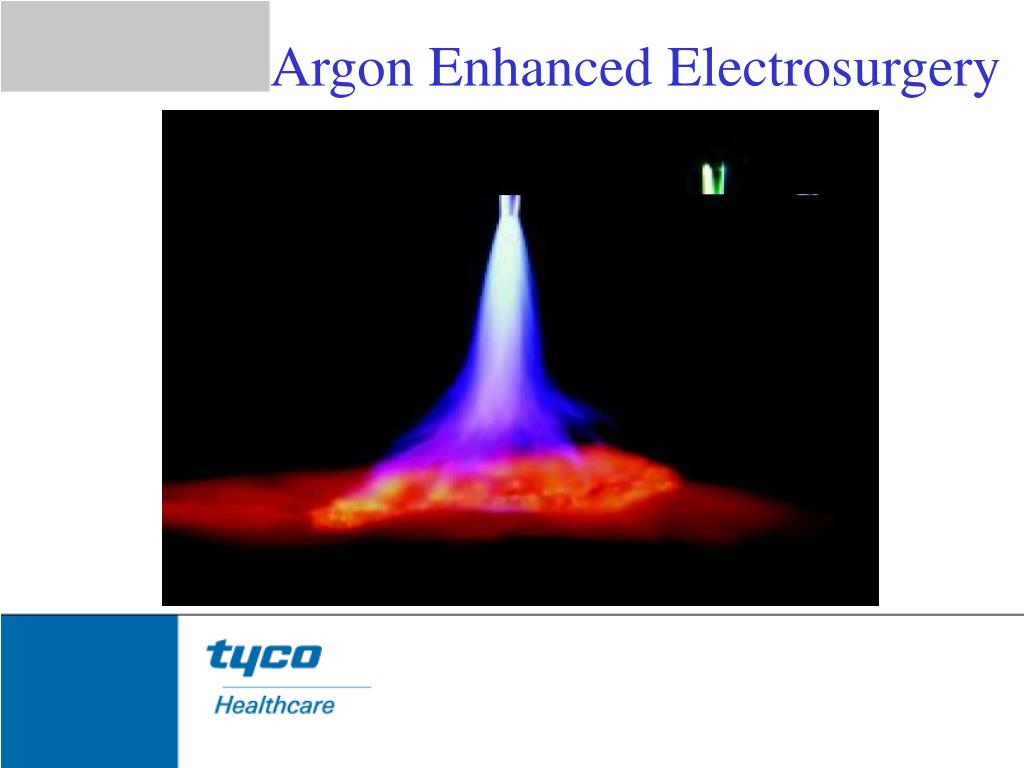 Argon Enhanced Electrosurgery

tyco
Healthcare